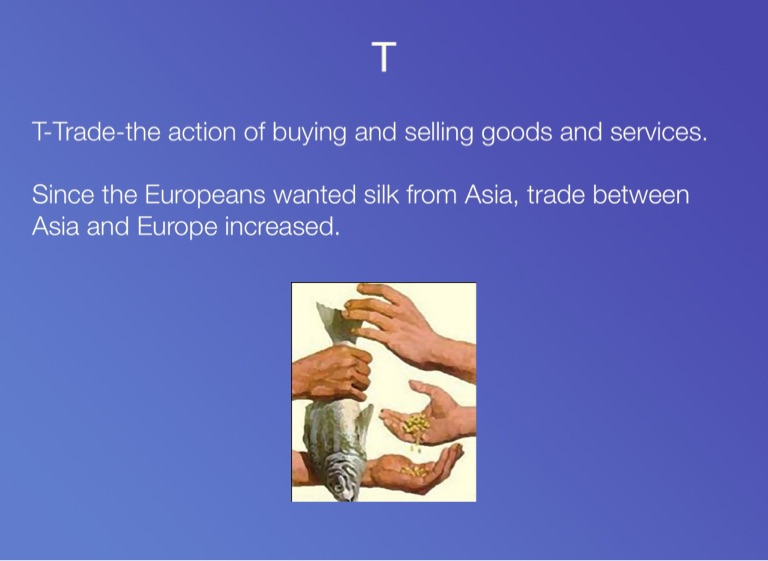 T

T-Trade-the action of buying and selling goods and services.

Since the Europeans wanted silk from Asia, trade between Asia and Europe increased.